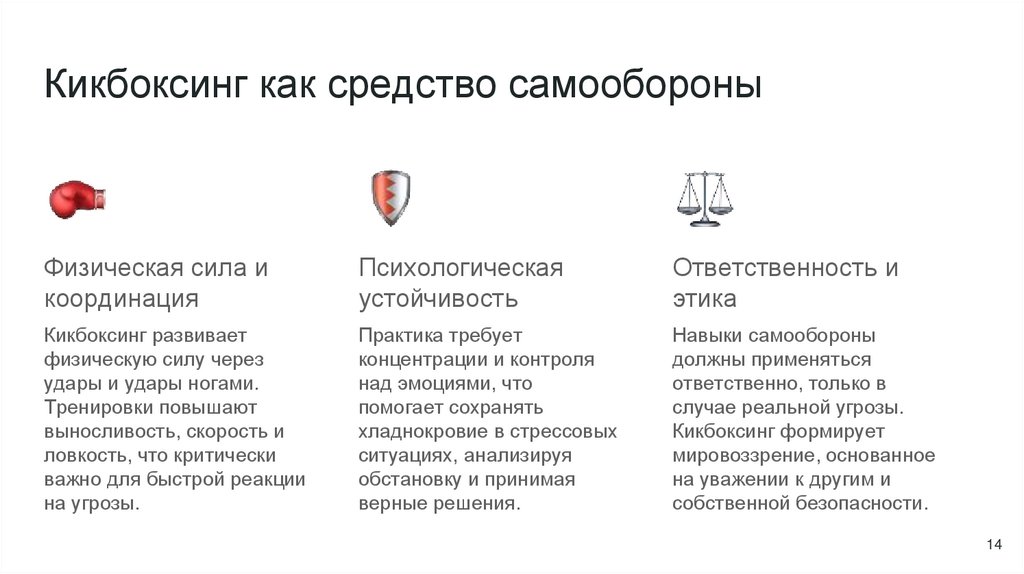 Кикбоксинг как средство самообороны

Физическая сила и координация

Кикбоксинг развивает физическую силу через удары и удары ногами. Тренировки повышают выносливость, скорость и ловкость, что критически важно для быстрой реакции на угрозы.

Психологическая устойчивость

Практика требует концентрации и контроля над эмоциями, что помогает сохранять хладнокровие в стрессовых ситуациях, анализируя обстановку и принимая верные решения.

Ответственность и этика

Навыки самообороны должны применяться ответственно, только в случае реальной угрозы. Кикбоксинг формирует мировоззрение, основанное на уважении к другим и собственной безопасности.

14